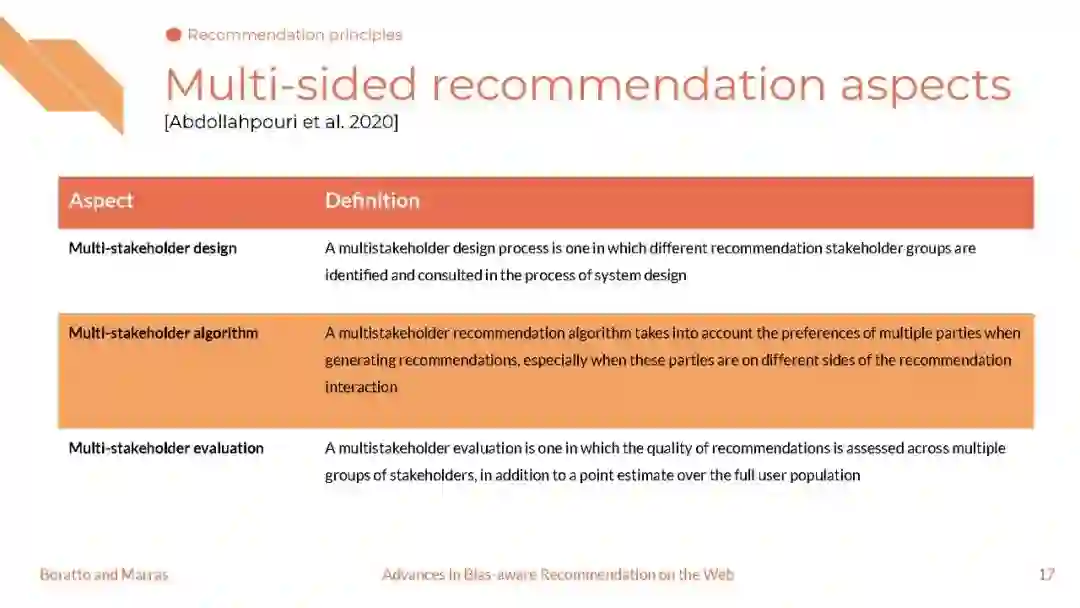 Recommendation principles

Multi-sided recommendation aspects
[Abdollahpouri et al. 2020]

| Aspect | Definition |
|---|---|
| Multi-stakeholder design | A multistakeholder design process is one in which different recommendation stakeholder groups are identified and consulted in the process of system design |
| Multi-stakeholder algorithm | A multistakeholder recommendation algorithm takes into account the preferences of multiple parties when generating recommendations, especially when these parties are on different sides of the recommendation interaction |
| Multi-stakeholder evaluation | A multistakeholder evaluation is one in which the quality of recommendations is assessed across multiple groups of stakeholders, in addition to a point estimate over the full user population |

Boratto and Marras

Advances in Bias-aware Recommendation on the Web

17